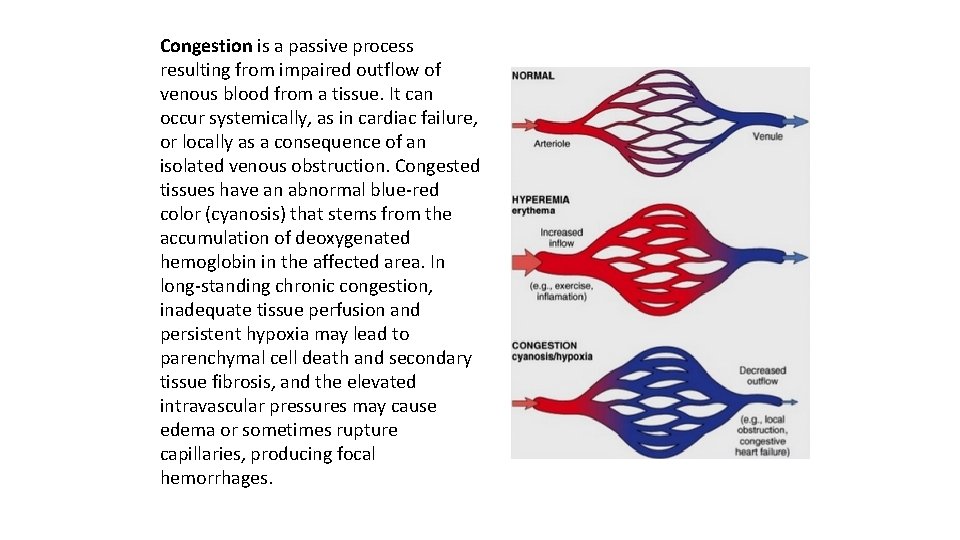 Congestion is a passive process resulting from impaired outflow of venous blood from a tissue. It can occur systemically, as in cardiac failure, or locally as a consequence of an isolated venous obstruction. Congested tissues have an abnormal blue-red color (cyanosis) that stems from the accumulation of deoxygenated hemoglobin in the affected area. In long-standing chronic congestion, inadequate tissue perfusion and persistent hypoxia may lead to parenchymal cell death and secondary tissue fibrosis, and the elevated intravascular pressures may cause edema or sometimes rupture capillaries, producing focal hemorrhages.

NORMAL
Arteriole
Venule

HYPEREMIA
erythema
Increased inflow
(e.g., exercise, inflamation)

CONGESTION
cyanosis/hypoxia
Decreased outflow
(e.g., local obstruction, congestive heart failure)